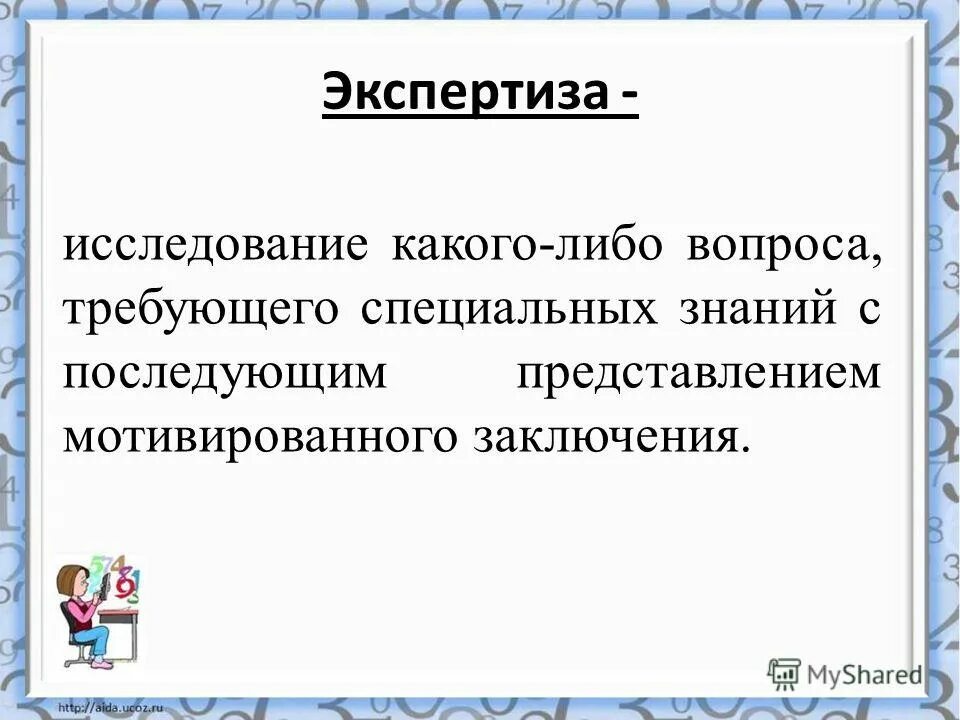 Экспертиза -

исследование какого-либо вопроса, требующего специальных знаний с последующим представлением мотивированного заключения.

MyShared

http://aida.ucoz.ru